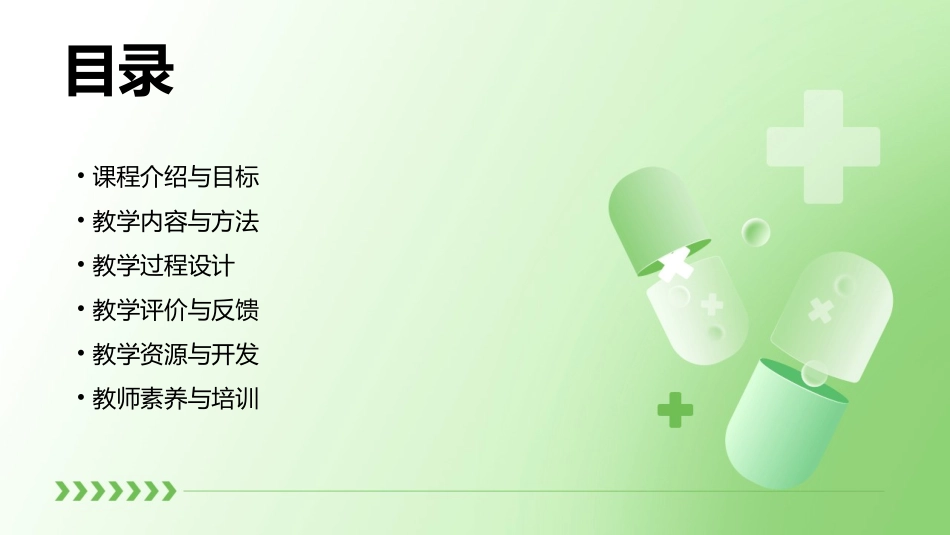 目录

• 课程介绍与目标
• 教学内容与方法
• 教学过程设计
• 教学评价与反馈
• 教学资源与开发
• 教师素养与培训